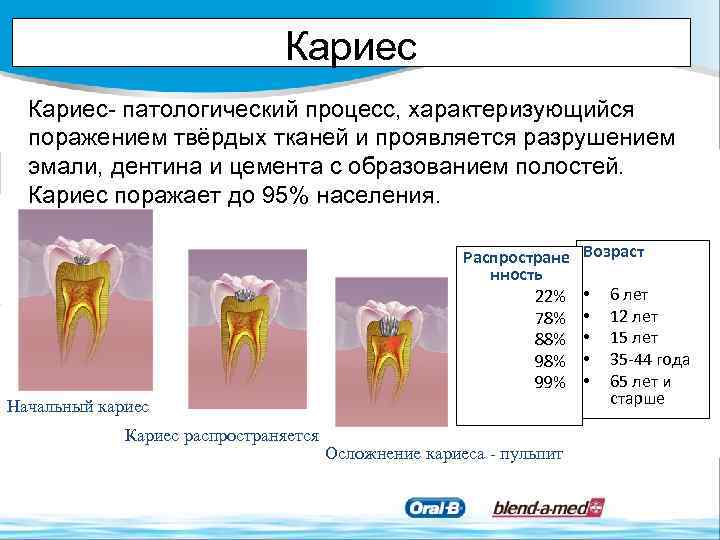 Кариес

Кариес- патологический процесс, характеризующийся поражением твёрдых тканей и проявляется разрушением эмали, дентина и цемента с образованием полостей. Кариес поражает до 95% населения.

Начальный кариес

Кариес распространяется

Осложнение кариеса - пульпит

Распространенность
22%
78%
88%
98%
99%

Возраст
• 6 лет
• 12 лет
• 15 лет
• 35-44 года
• 65 лет и старше

Oral-B

blend-a-med